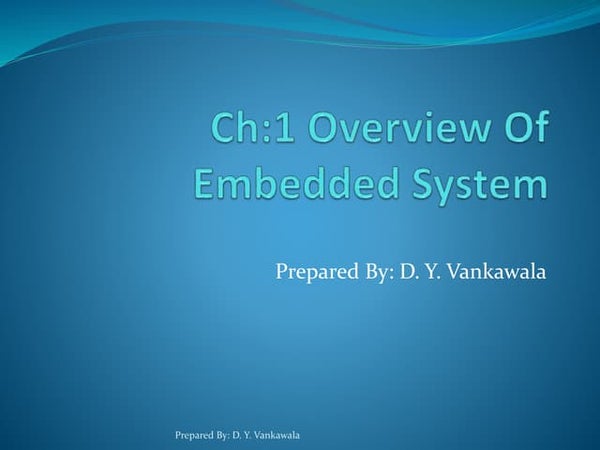 Ch:1 Overview Of Embedded System

Prepared By: D. Y. Vankawala

Prepared By: D. Y. Vankawala